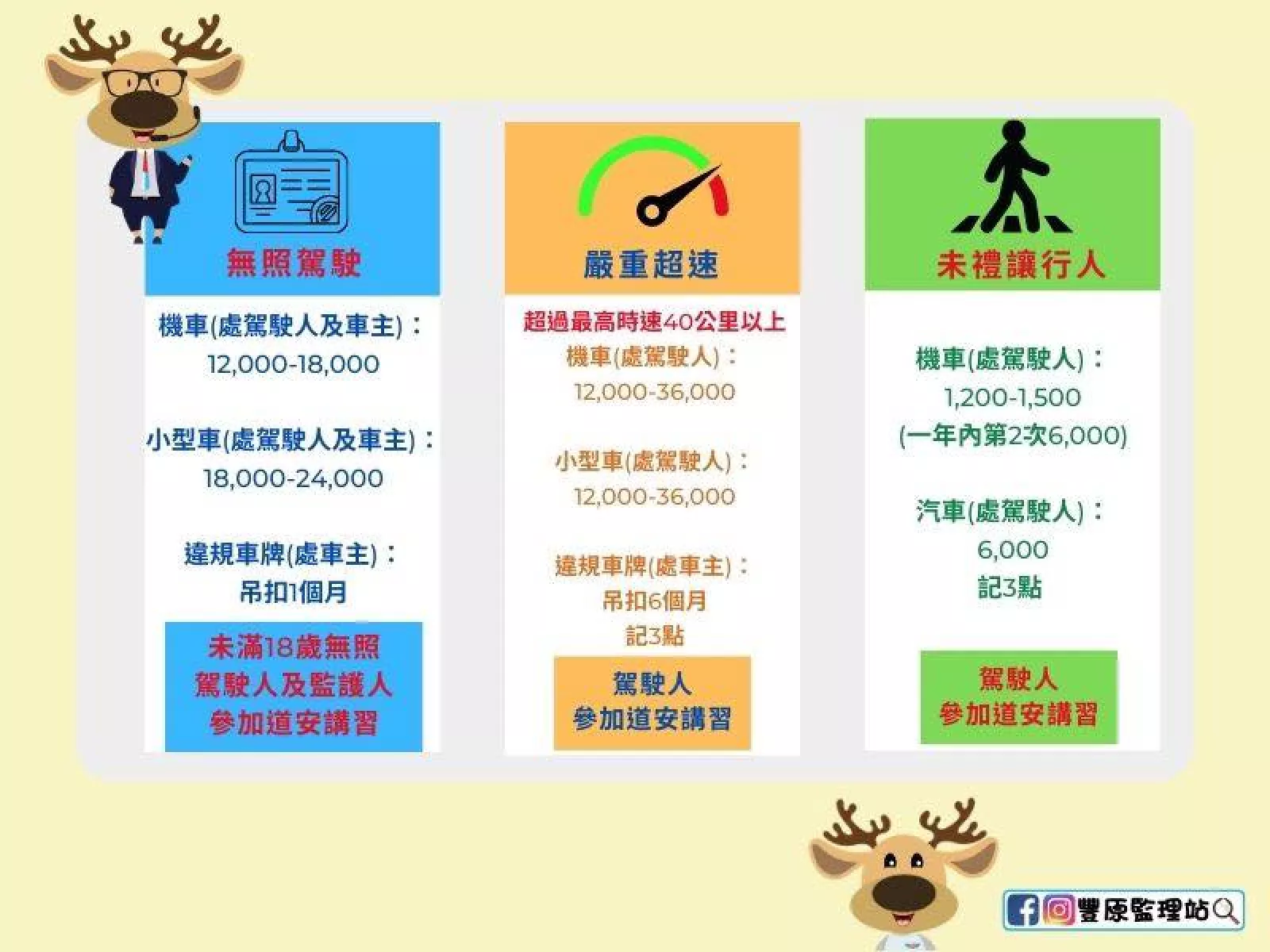 無照駕駛

機車(處駕駛人及車主)：
12,000-18,000

小型車(處駕駛人及車主)：
18,000-24,000

違規車牌(處車主)：
吊扣1個月

未滿18歲無照
駕駛人及監護人
參加道安講習

嚴重超速

超過最高時速40公里以上
機車(處駕駛人)：
12,000-36,000

小型車(處駕駛人)：
12,000-36,000

違規車牌(處車主)：
吊扣6個月
記3點

駕駛人
參加道安講習

未禮讓行人

機車(處駕駛人)：
1,200-1,500
(一年內第2次6,000)

汽車(處駕駛人)：
6,000
記3點

駕駛人
參加道安講習

豐原監理站